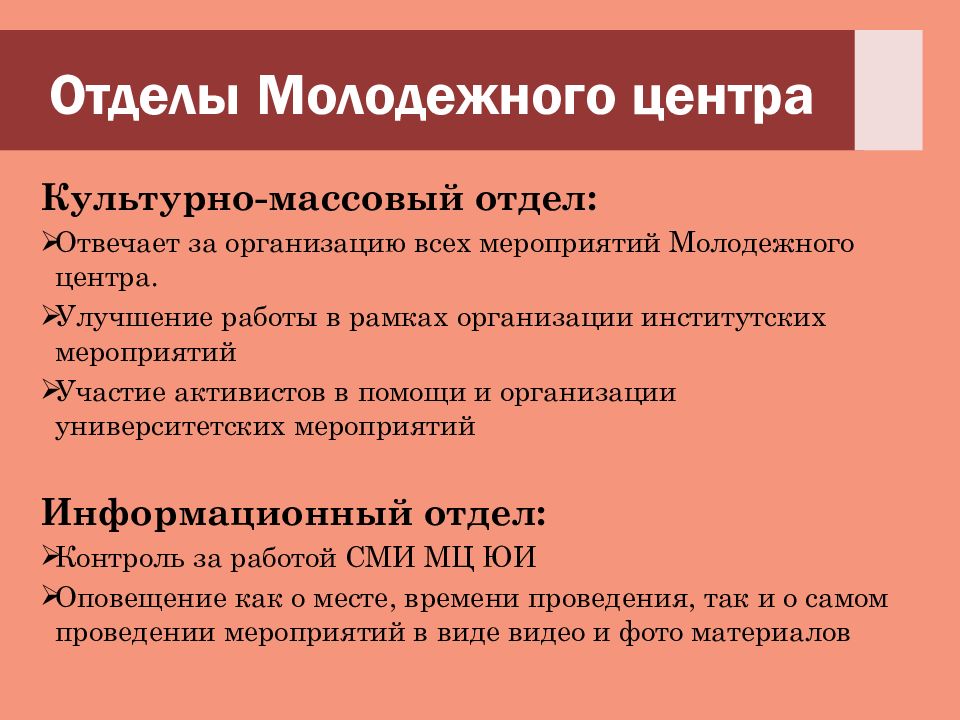 Отделы Молодежного центра

Культурно-массовый отдел:

➢Отвечает за организацию всех мероприятий Молодежного центра.

➢Улучшение работы в рамках организации институтских мероприятий

➢Участие активистов в помощи и организации университетских мероприятий

Информационный отдел:

➢Контроль за работой СМИ МЦ ЮИ

➢Оповещение как о месте, времени проведения, так и о самом проведении мероприятий в виде видео и фото материалов